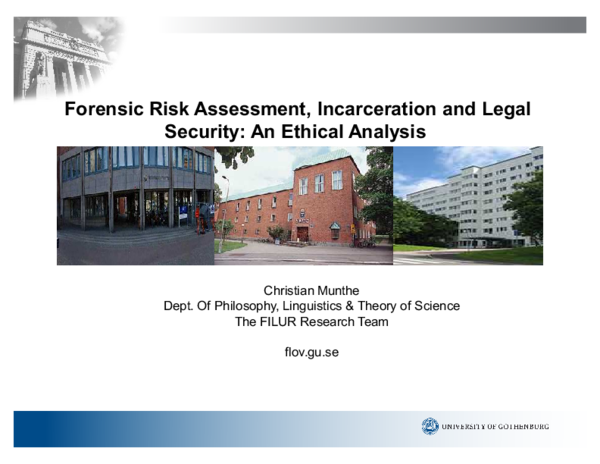 Forensic Risk Assessment, Incarceration and Legal Security: An Ethical Analysis

Christian Munthe
Dept. Of Philosophy, Linguistics & Theory of Science
The FILUR Research Team

flov.gu.se

UNIVERSITY OF GOTHENBURG